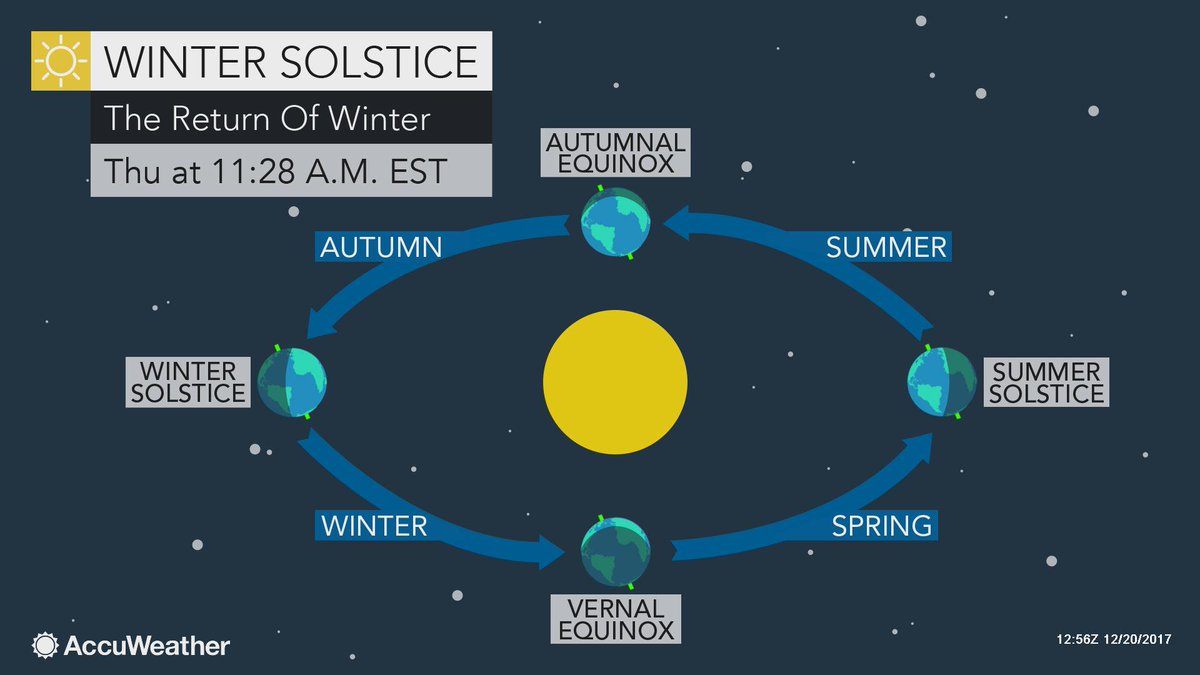 WINTER SOLSTICE
The Return Of Winter
Thu at 11:28 A.M. EST

AUTUMNAL EQUINOX

AUTUMN

SUMMER

WINTER SOLSTICE

SUMMER SOLSTICE

WINTER

SPRING

VERNAL EQUINOX

AccuWeather

12:56Z 12/20/2017